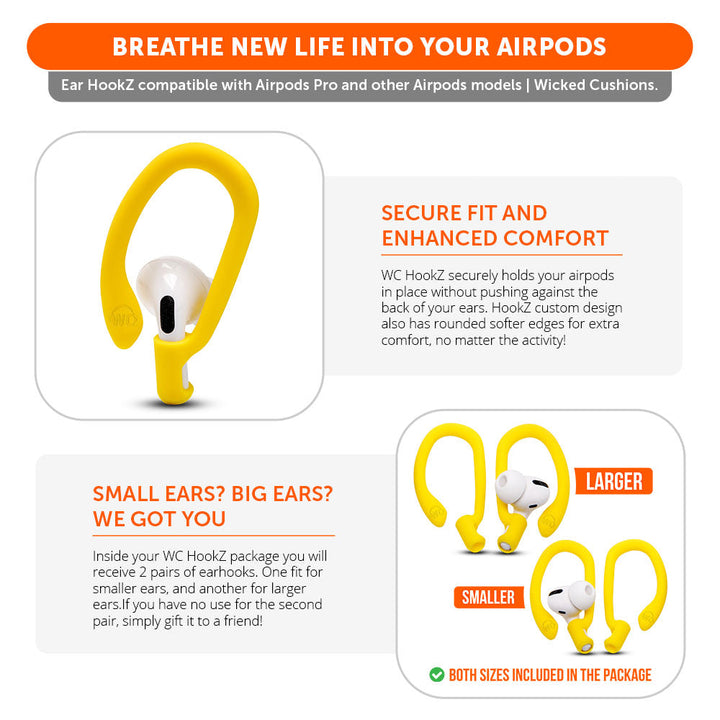 BREATHE NEW LIFE INTO YOUR AIRPODS

Ear HookZ compatible with Airpods Pro and other Airpods models | Wicked Cushions.

SECURE FIT AND ENHANCED COMFORT

WC HookZ securely holds your airpods in place without pushing against the back of your ears. HookZ custom design also has rounded softer edges for extra comfort, no matter the activity!

SMALL EARS? BIG EARS? WE GOT YOU

Inside your WC HookZ package you will receive 2 pairs of earhooks. One fit for smaller ears, and another for larger ears.If you have no use for the second pair, simply gift it to a friend!

LARGER

SMALLER

BOTH SIZES INCLUDED IN THE PACKAGE